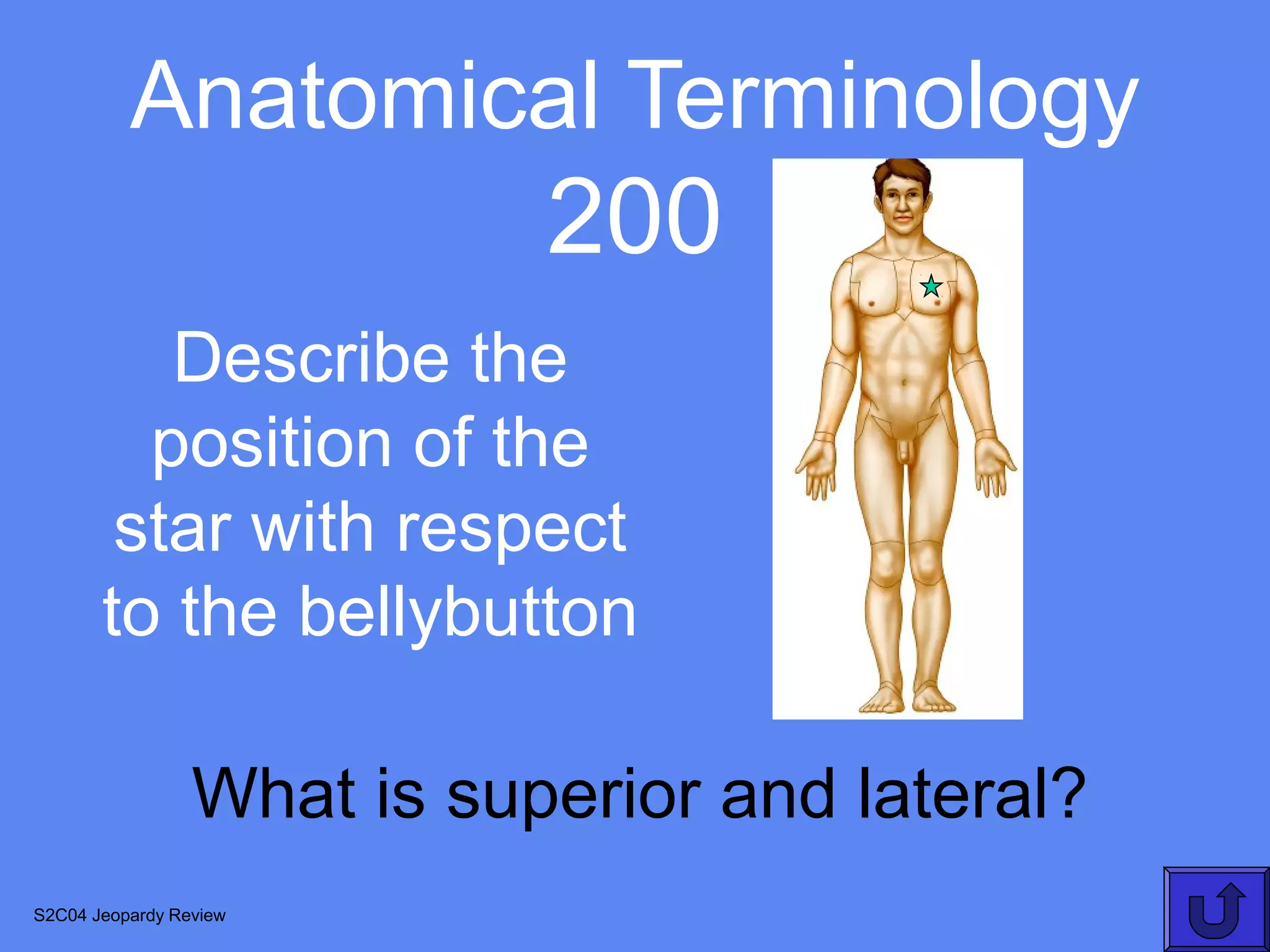 Anatomical Terminology 200

Describe the position of the star with respect to the bellybutton

What is superior and lateral?

S2C04 Jeopardy Review